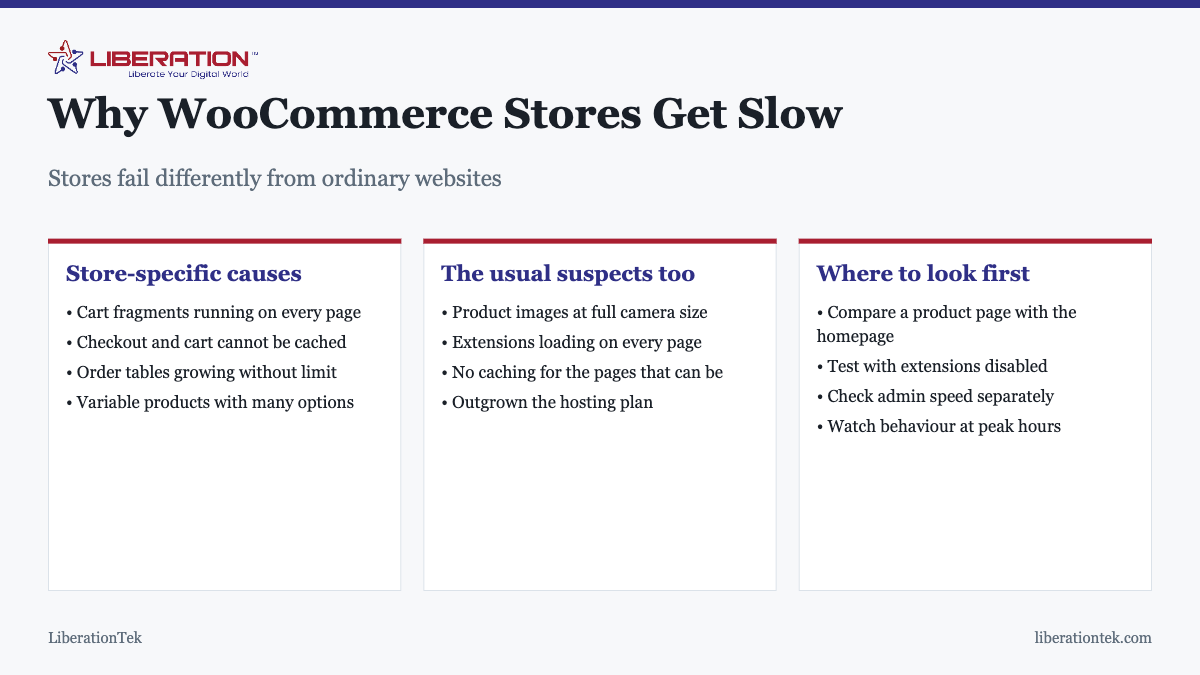 LIBERATION™
Liberate Your Digital World

Why WooCommerce Stores Get Slow

Stores fail differently from ordinary websites

Store-specific causes
• Cart fragments running on every page
• Checkout and cart cannot be cached
• Order tables growing without limit
• Variable products with many options

The usual suspects too
• Product images at full camera size
• Extensions loading on every page
• No caching for the pages that can be
• Outgrown the hosting plan

Where to look first
• Compare a product page with the homepage
• Test with extensions disabled
• Check admin speed separately
• Watch behaviour at peak hours

LiberationTek

liberationtek.com